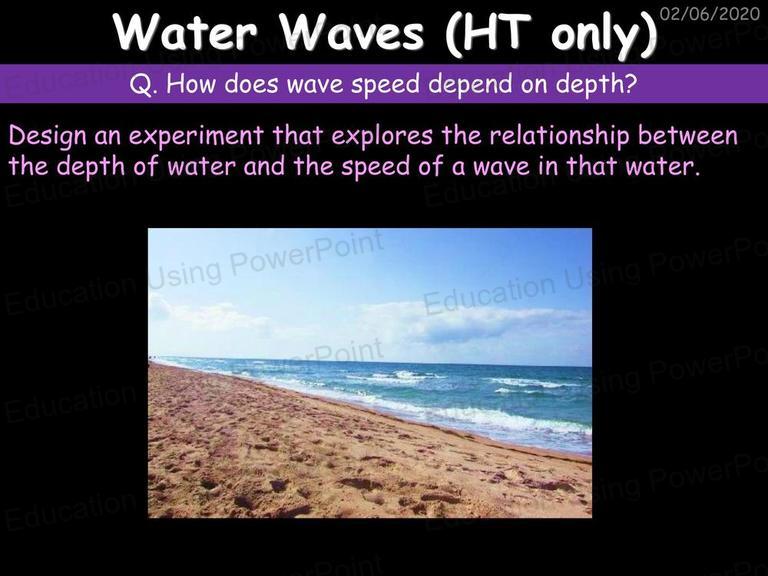 Water Waves (HT only)

02/06/2020

Q. How does wave speed depend on depth?

Design an experiment that explores the relationship between the depth of water and the speed of a wave in that water.

Education Using PowerPoint